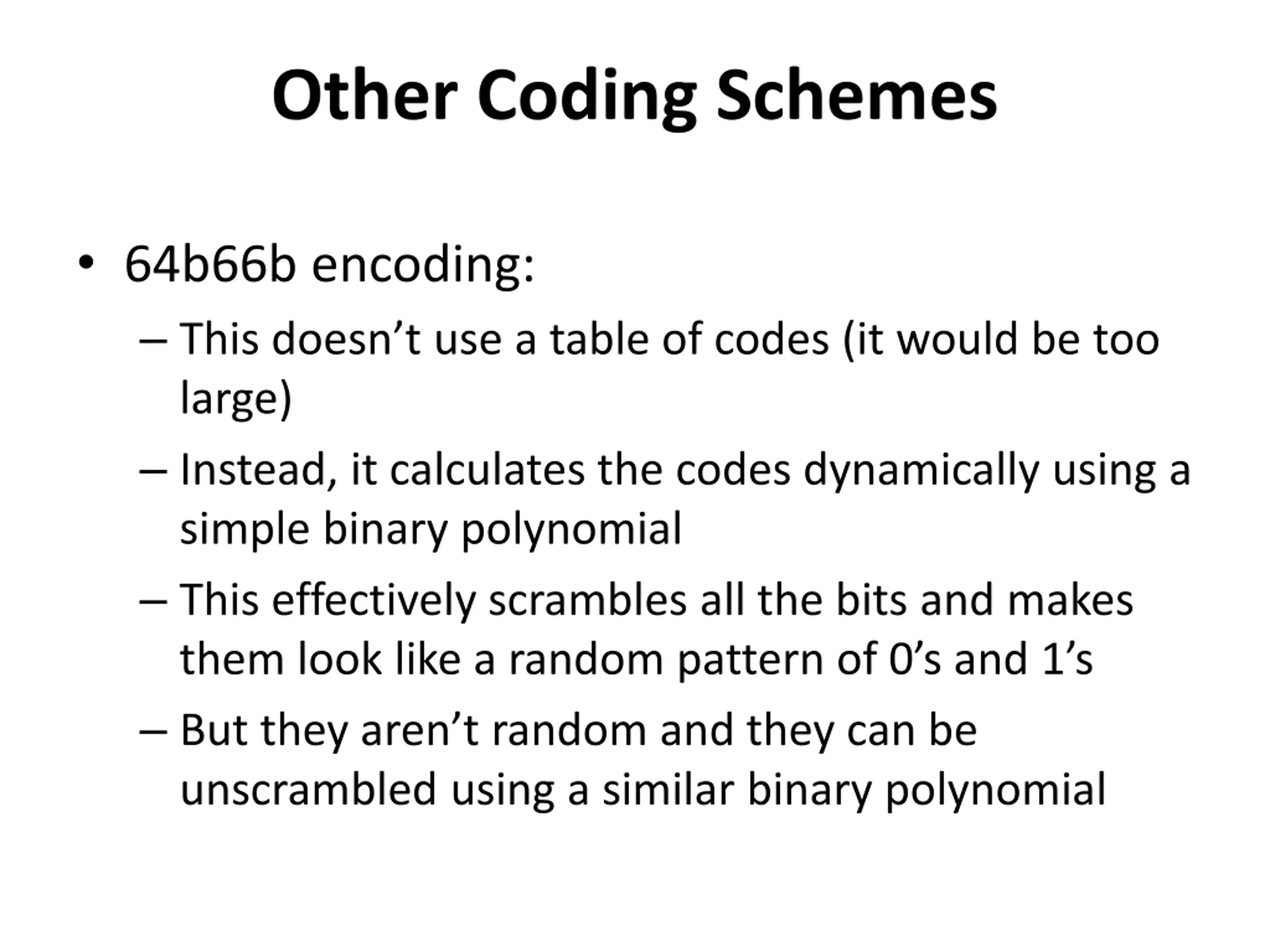 Other Coding Schemes

• 64b66b encoding:
– This doesn’t use a table of codes (it would be too large)
– Instead, it calculates the codes dynamically using a simple binary polynomial
– This effectively scrambles all the bits and makes them look like a random pattern of 0’s and 1’s
– But they aren’t random and they can be unscrambled using a similar binary polynomial